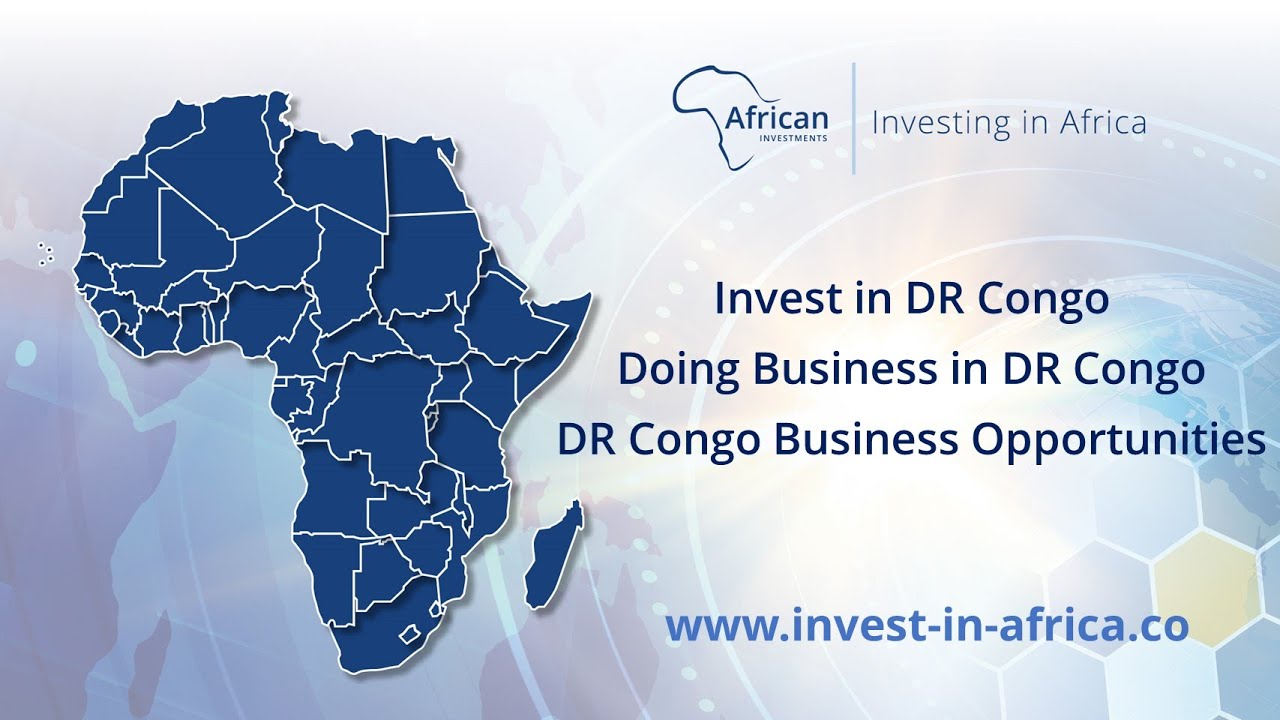 African
INVESTMENTS

Investing in Africa

Invest in DR Congo
Doing Business in DR Congo
DR Congo Business Opportunities

www.invest-in-africa.co